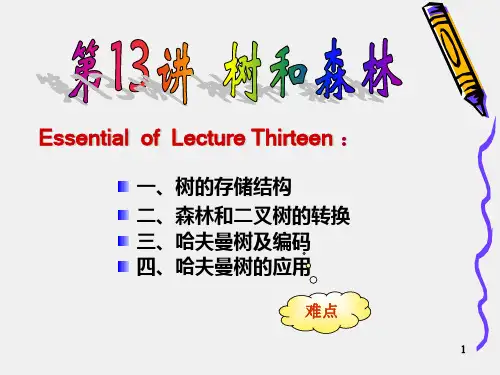 第13讲 树和森林

Essential of Lecture Thirteen：

一、树的存储结构
二、森林和二叉树的转换
三、哈夫曼树及编码
四、哈夫曼树的应用

难点

1